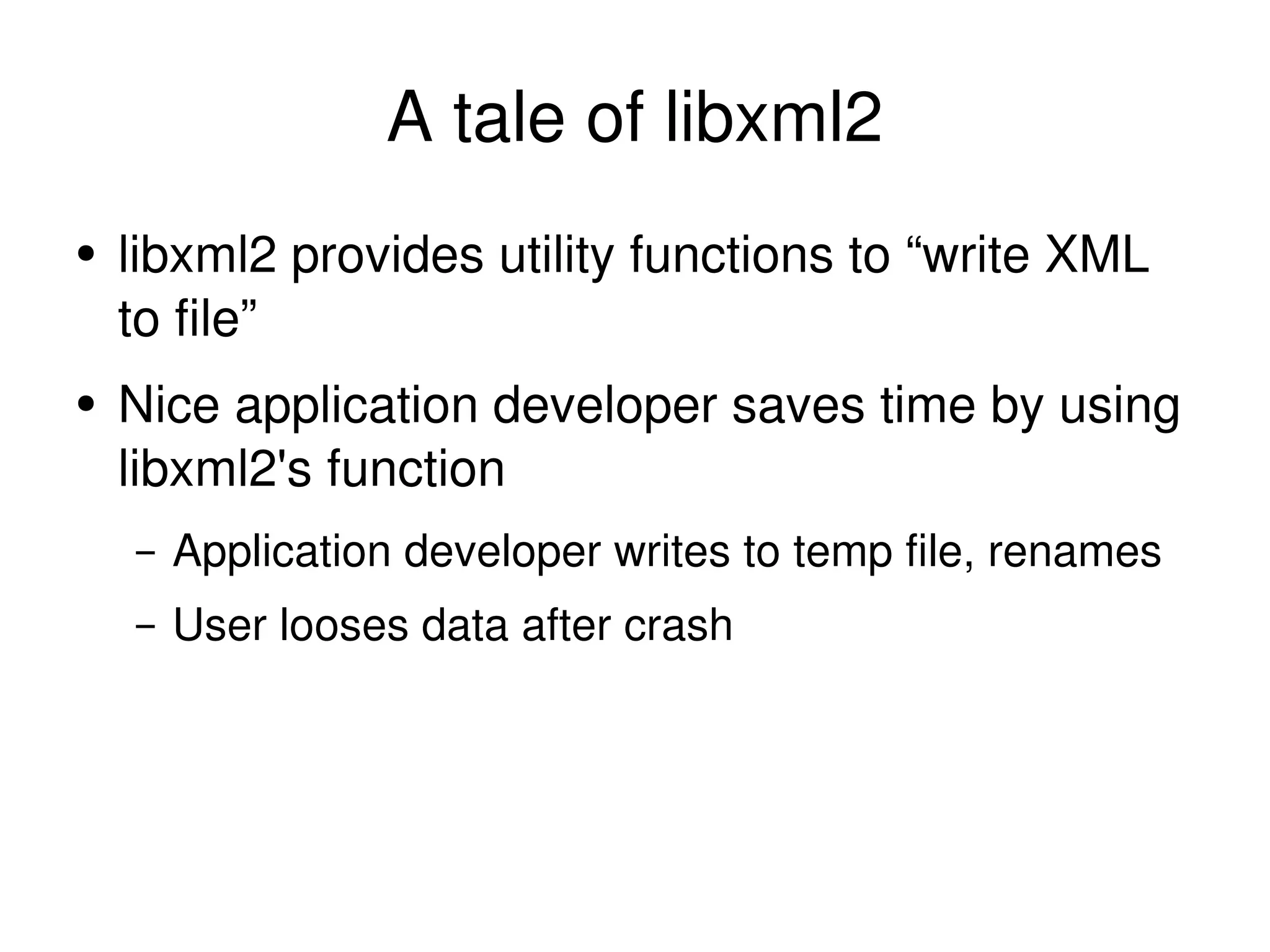 A tale of libxml2

• libxml2 provides utility functions to “write XML to file”

• Nice application developer saves time by using libxml2's function

– Application developer writes to temp file, renames

– User looses data after crash